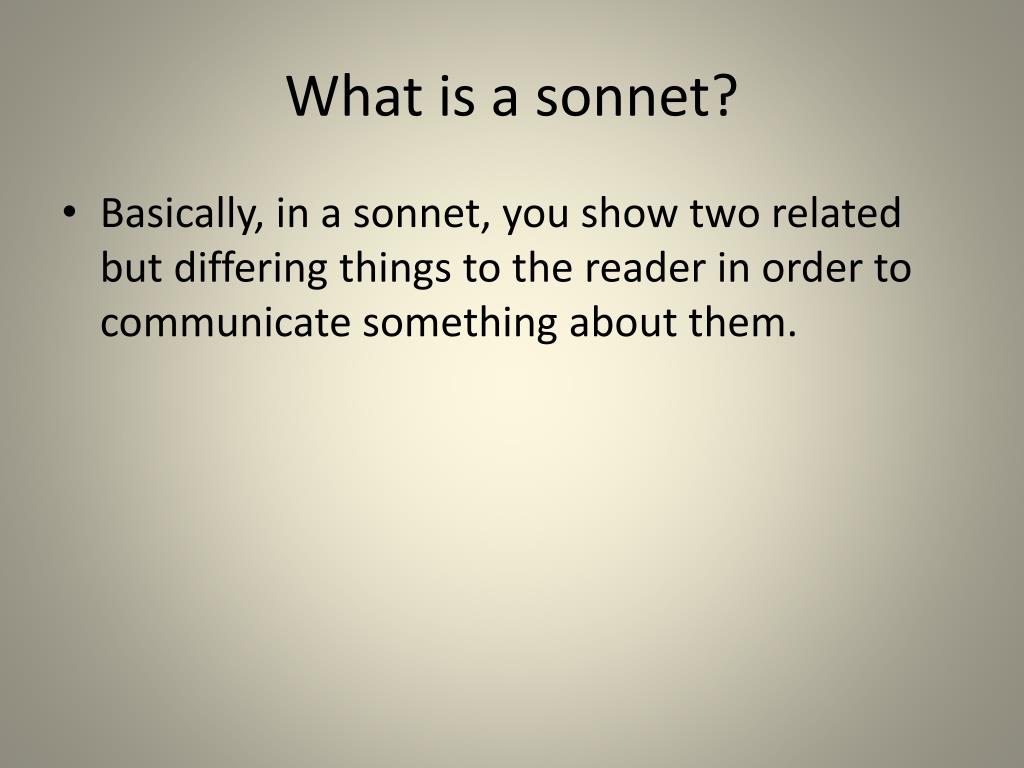 What is a sonnet?

• Basically, in a sonnet, you show two related but differing things to the reader in order to communicate something about them.